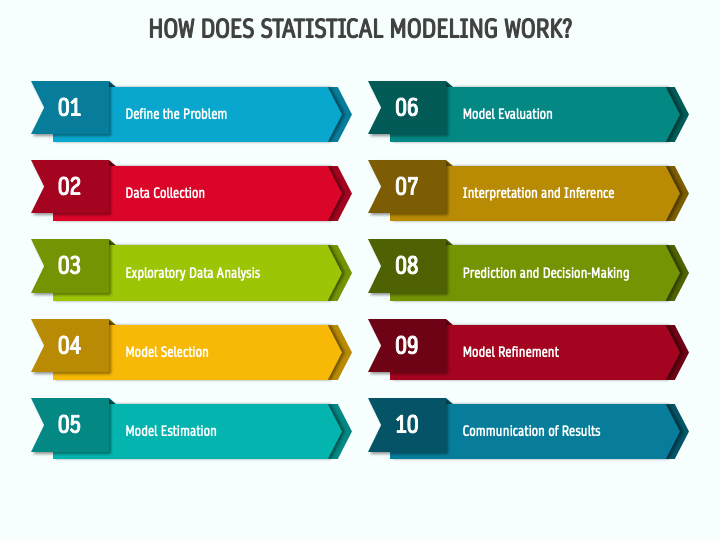 HOW DOES STATISTICAL MODELING WORK?

01 Define the Problem

02 Data Collection

03 Exploratory Data Analysis

04 Model Selection

05 Model Estimation

06 Model Evaluation

07 Interpretation and Inference

08 Prediction and Decision-Making

09 Model Refinement

10 Communication of Results